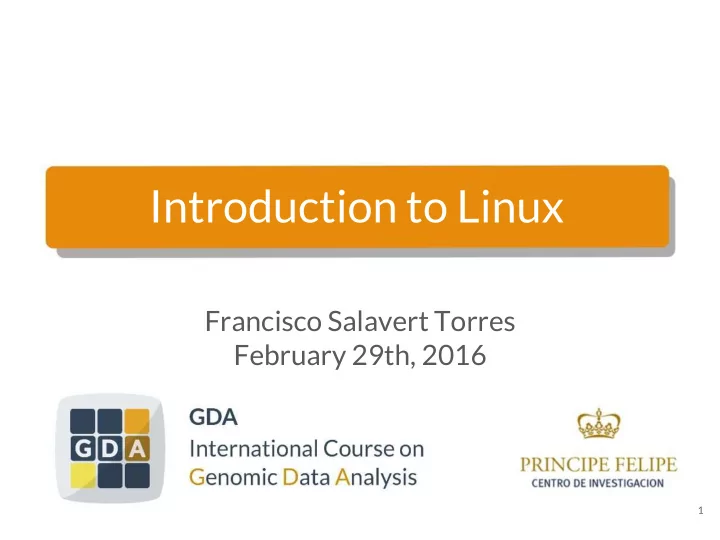 Introduction to Linux

Francisco Salavert Torres
February 29th, 2016

G D A

GDA
International Course on
Genomic Data Analysis

PRINCIPE FELIPE
CENTRO DE INVESTIGACION

1